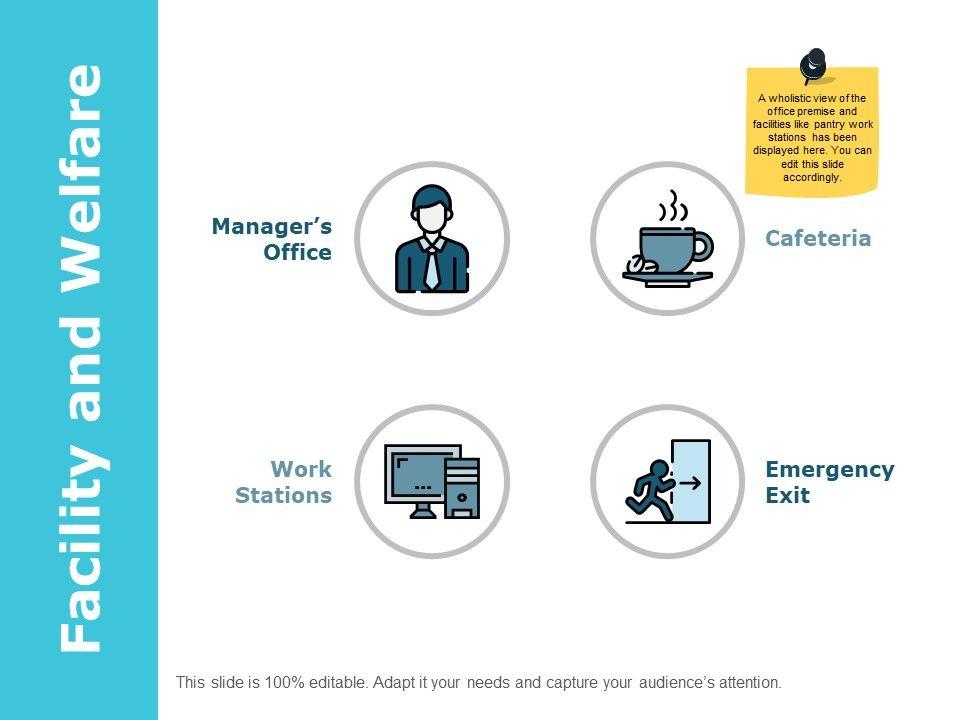 Facility and Welfare

A wholistic view of the office premise and facilities like pantry work stations has been displayed here. You can edit this slide accordingly.

Manager's Office

Cafeteria

Work Stations

Emergency Exit

This slide is 100% editable. Adapt it your needs and capture your audience's attention.